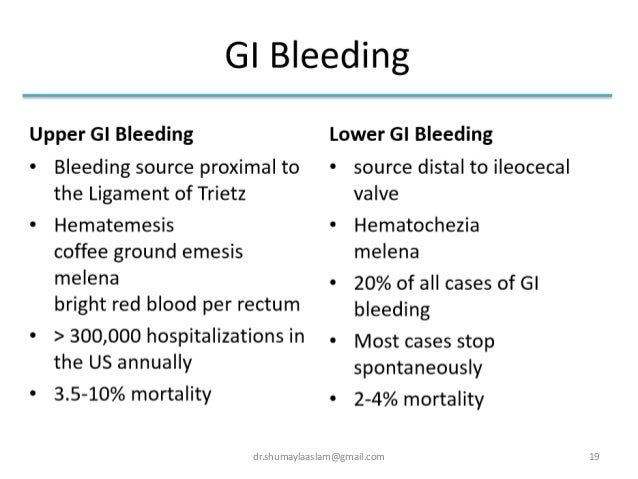 GI Bleeding

Upper GI Bleeding

• Bleeding source proximal to the Ligament of Trietz
• Hematemesis
coffee ground emesis
melena
bright red blood per rectum
• > 300,000 hospitalizations in the US annually
• 3.5-10% mortality

Lower GI Bleeding

• source distal to ileocecal valve
• Hematochezia
melena
• 20% of all cases of GI bleeding
• Most cases stop spontaneously
• 2-4% mortality

dr.shumaylaaslam@gmail.com

19